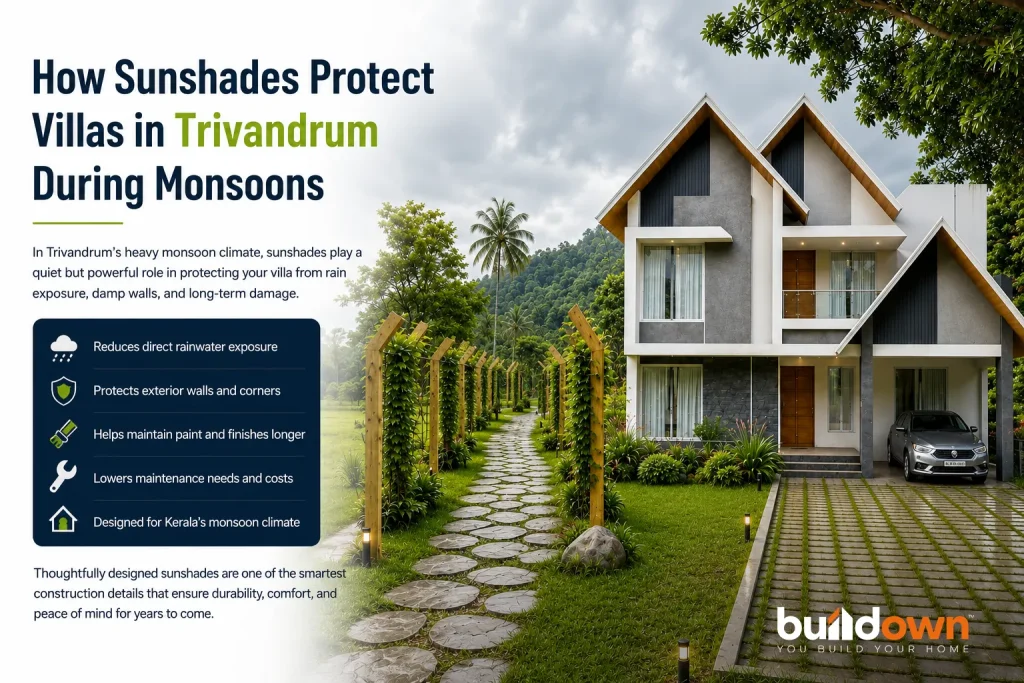 How Sunshades Protect Villas in Trivandrum During Monsoons

In Trivandrum's heavy monsoon climate, sunshades play a quiet but powerful role in protecting your villa from rain exposure, damp walls, and long-term damage.

Reduces direct rainwater exposure

Protects exterior walls and corners

Helps maintain paint and finishes longer

Lowers maintenance needs and costs

Designed for Kerala's monsoon climate

Thoughtfully designed sunshades are one of the smartest construction details that ensure durability, comfort, and peace of mind for years to come.

buildown
YOU BUILD YOUR HOME